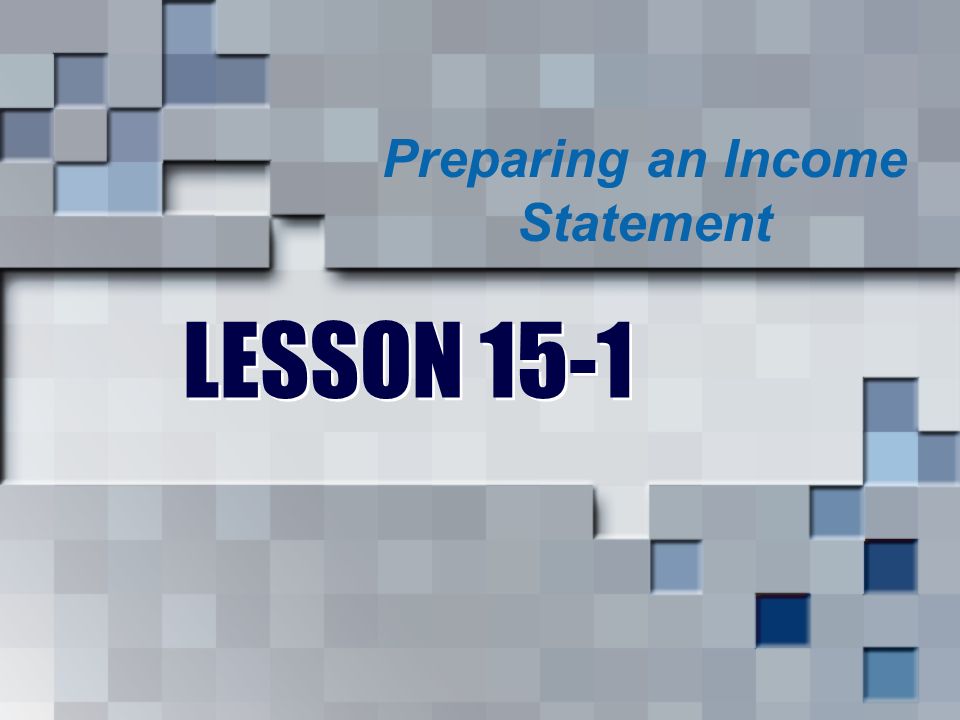 Preparing an Income Statement

LESSON 15-1